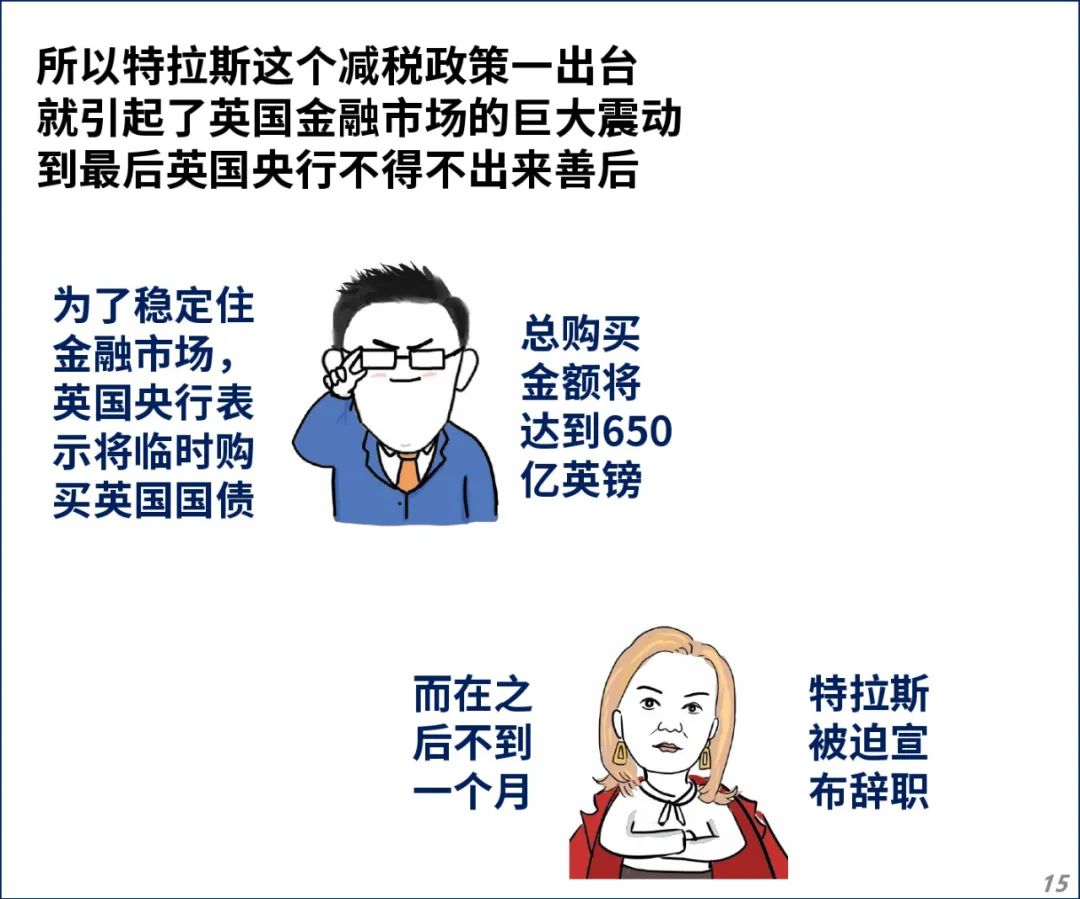 所以特拉斯这个减税政策一出台
就引起了英国金融市场的巨大震动
到最后英国央行不得不出来善后

为了稳定住金融市场，英国央行表示将临时购买英国国债

总购买金额将达到650亿英镑

而在之后不到一个月

特拉斯被迫宣布辞职

15